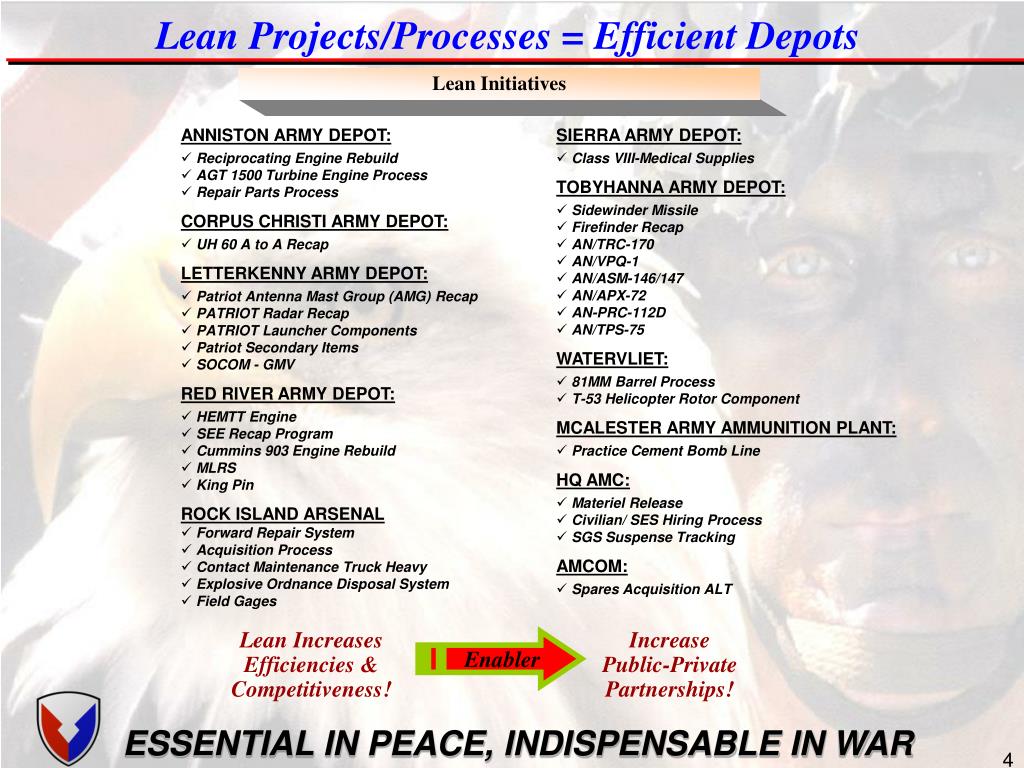 Lean Projects/Processes = Efficient Depots

Lean Initiatives

ANNISTON ARMY DEPOT:
✓ Reciprocating Engine Rebuild
✓ AGT 1500 Turbine Engine Process
✓ Repair Parts Process

CORPUS CHRISTI ARMY DEPOT:
✓ UH 60 A to A Recap

LETTERKENNY ARMY DEPOT:
✓ Patriot Antenna Mast Group (AMG) Recap
✓ PATRIOT Radar Recap
✓ PATRIOT Launcher Components
✓ Patriot Secondary Items
✓ SOCOM - GMV

RED RIVER ARMY DEPOT:
✓ HEMTT Engine
✓ SEE Recap Program
✓ Cummins 903 Engine Rebuild
✓ MLRS
✓ King Pin

ROCK ISLAND ARSENAL
✓ Forward Repair System
✓ Acquisition Process
✓ Contact Maintenance Truck Heavy
✓ Explosive Ordnance Disposal System
✓ Field Gages

SIERRA ARMY DEPOT:
✓ Class VIII-Medical Supplies

TOBYHANNA ARMY DEPOT:
✓ Sidewinder Missile
✓ Firefinder Recap
✓ AN/TRC-170
✓ AN/VPQ-1
✓ AN/ASM-146/147
✓ AN/APX-72
✓ AN-PRC-112D
✓ AN/TPS-75

WATERVLIET:
✓ 81MM Barrel Process
✓ T-53 Helicopter Rotor Component

MCALESTER ARMY AMMUNITION PLANT:
✓ Practice Cement Bomb Line

HQ AMC:
✓ Materiel Release
✓ Civilian/ SES Hiring Process
✓ SGS Suspense Tracking

AMCOM:
✓ Spares Acquisition ALT

Lean Increases Efficiencies & Competitiveness!

Enabler

Increase Public-Private Partnerships!

ESSENTIAL IN PEACE, INDISPENSABLE IN WAR

4